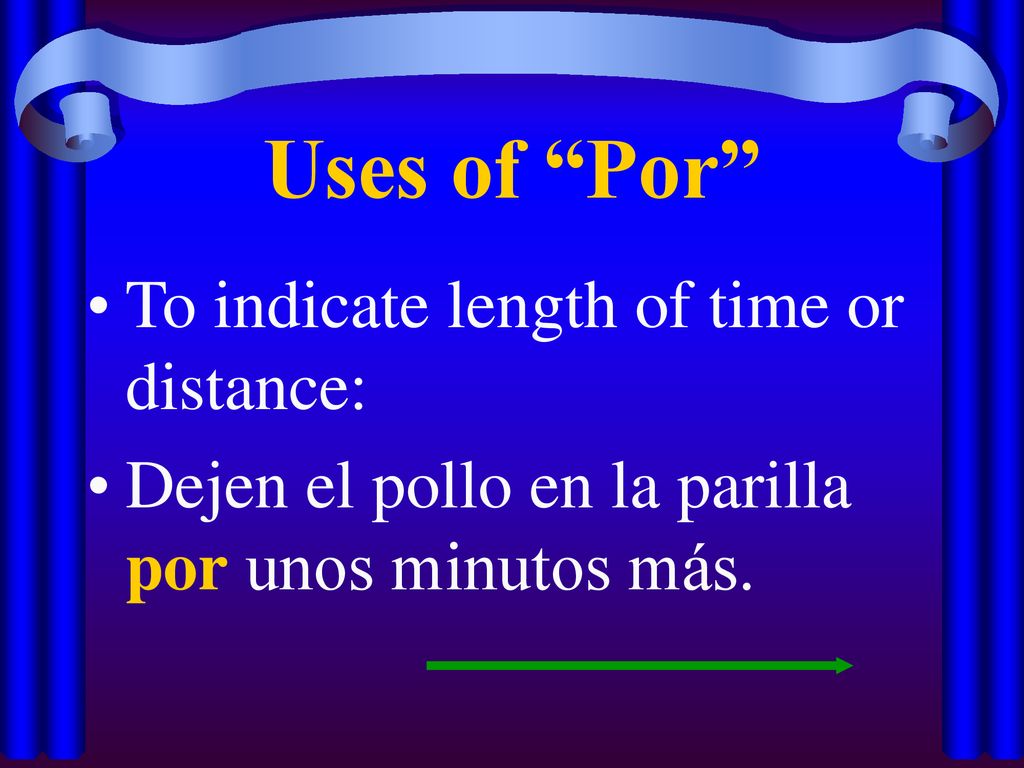 Uses of “Por”

• To indicate length of time or distance:

• Dejen el pollo en la parilla por unos minutos más.